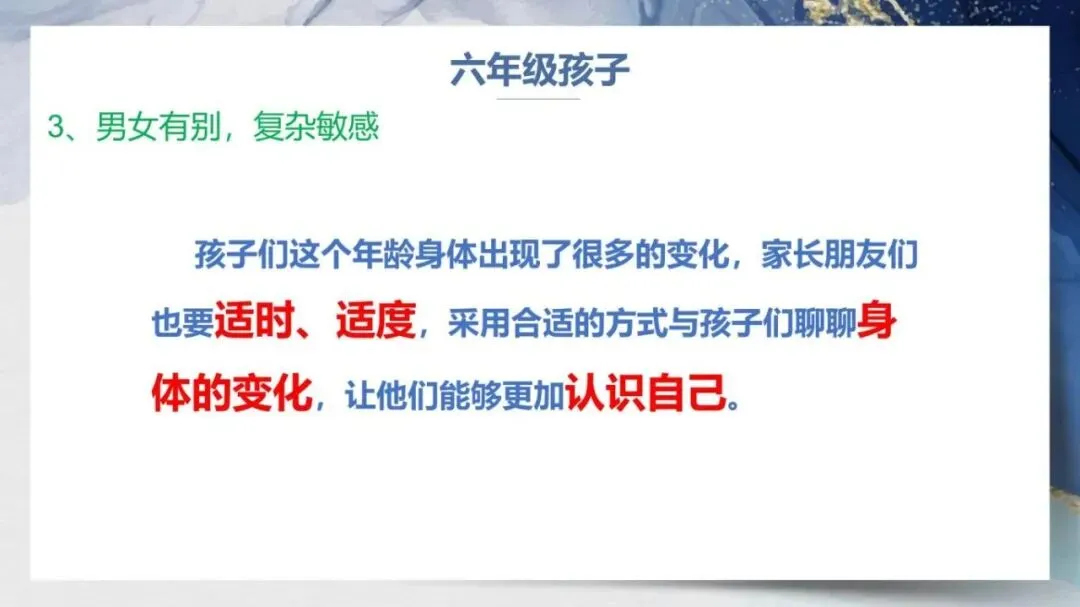 六年级孩子

3、男女有别，复杂敏感

孩子们这个年龄身体出现了很多的变化，家长朋友们也要适时、适度，采用合适的方式与孩子们聊聊身体的变化，让他们能够更加认识自己。